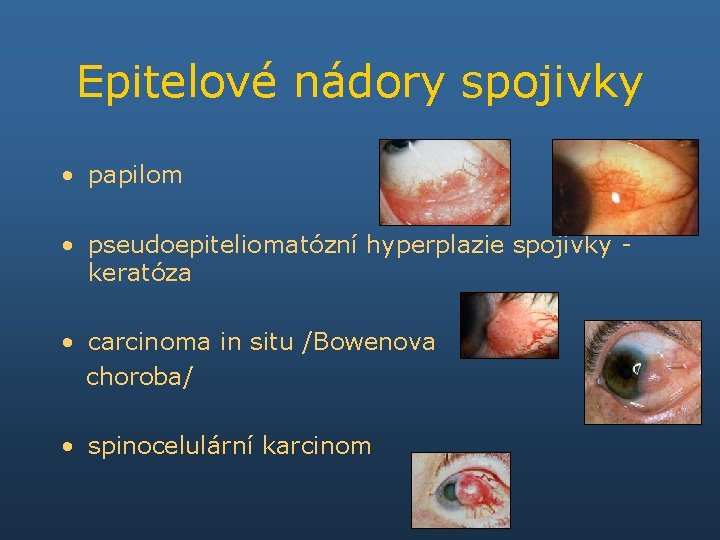 Epitelové nádory spojivky

• papilom

• pseudoepiteliomatózní hyperplazie spojivky - keratóza

• carcinoma in situ /Bowenova choroba/

• spinocelulární karcinom